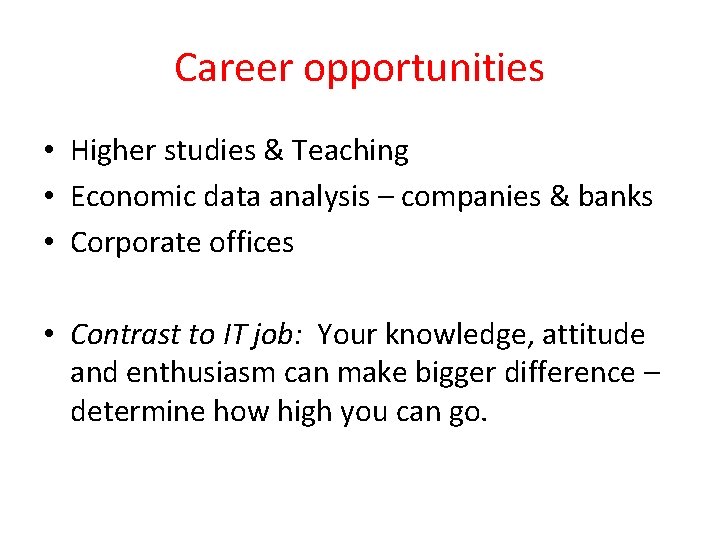 Career opportunities

• Higher studies & Teaching
• Economic data analysis – companies & banks
• Corporate offices

• Contrast to IT job: Your knowledge, attitude and enthusiasm can make bigger difference – determine how high you can go.